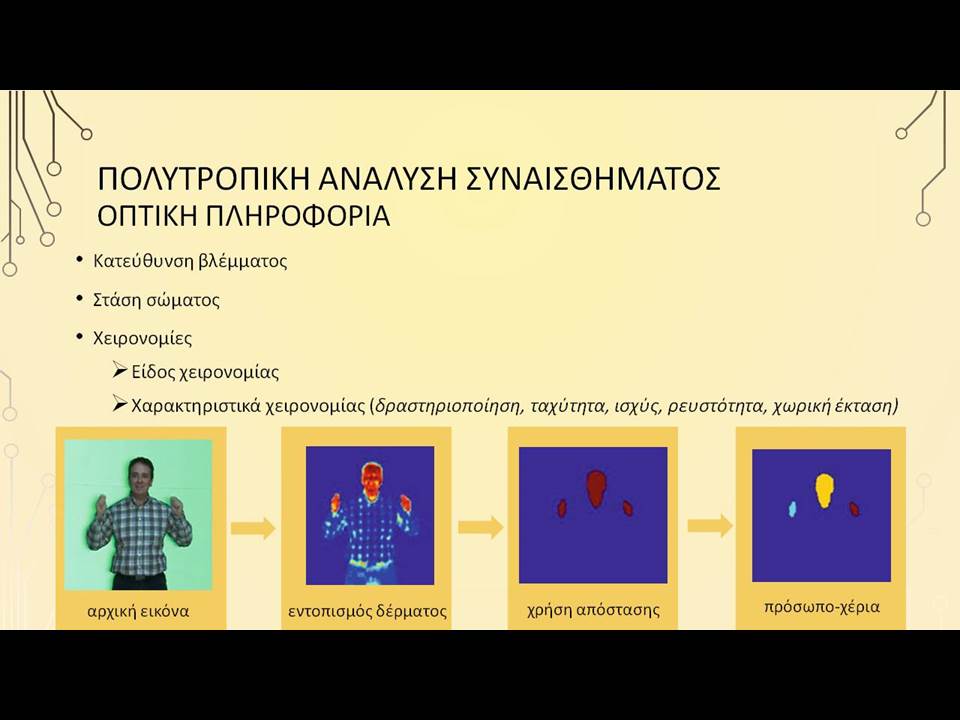 ΠΟΛΥΤΡΟΠΙΚΗ ΑΝΑΛΥΣΗ ΣΥΝΑΙΣΘΗΜΑΤΟΣ
ΟΠΤΙΚΗ ΠΛΗΡΟΦΟΡΙΑ

• Κατεύθυνση βλέμματος

• Στάση σώματος

• Χειρονομίες

➢ Είδος χειρονομίας

➢ Χαρακτηριστικά χειρονομίας (δραστηριοποίηση, ταχύτητα, ισχύς, ρευστότητα, χωρική έκταση)

αρχική εικόνα

εντοπισμός δέρματος

χρήση απόστασης

πρόσωπο-χέρια